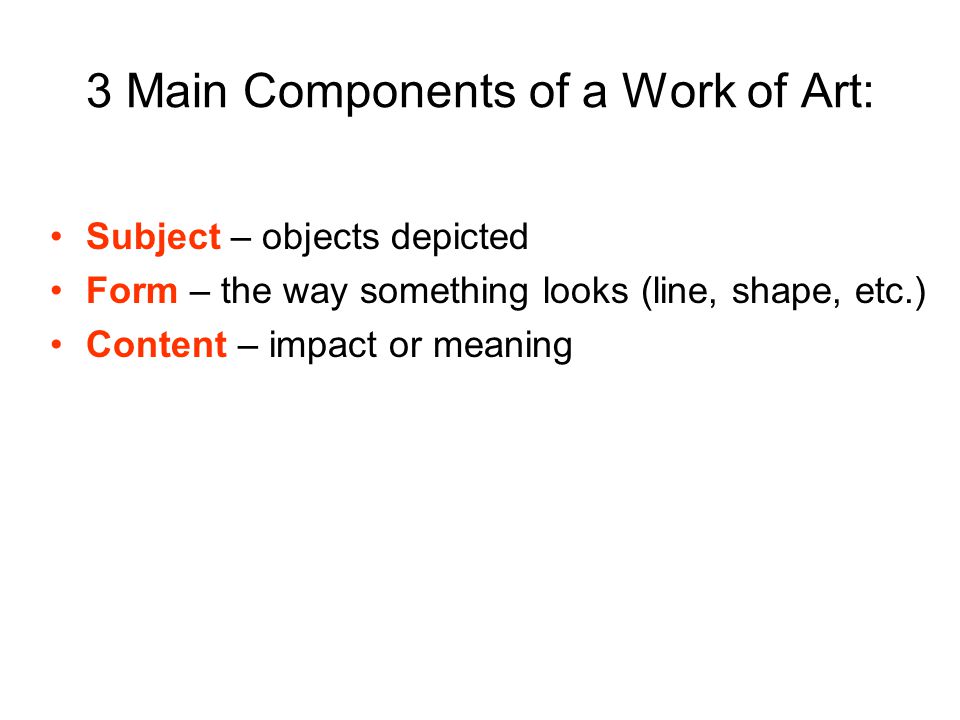 3 Main Components of a Work of Art:

• Subject – objects depicted
• Form – the way something looks (line, shape, etc.)
• Content – impact or meaning